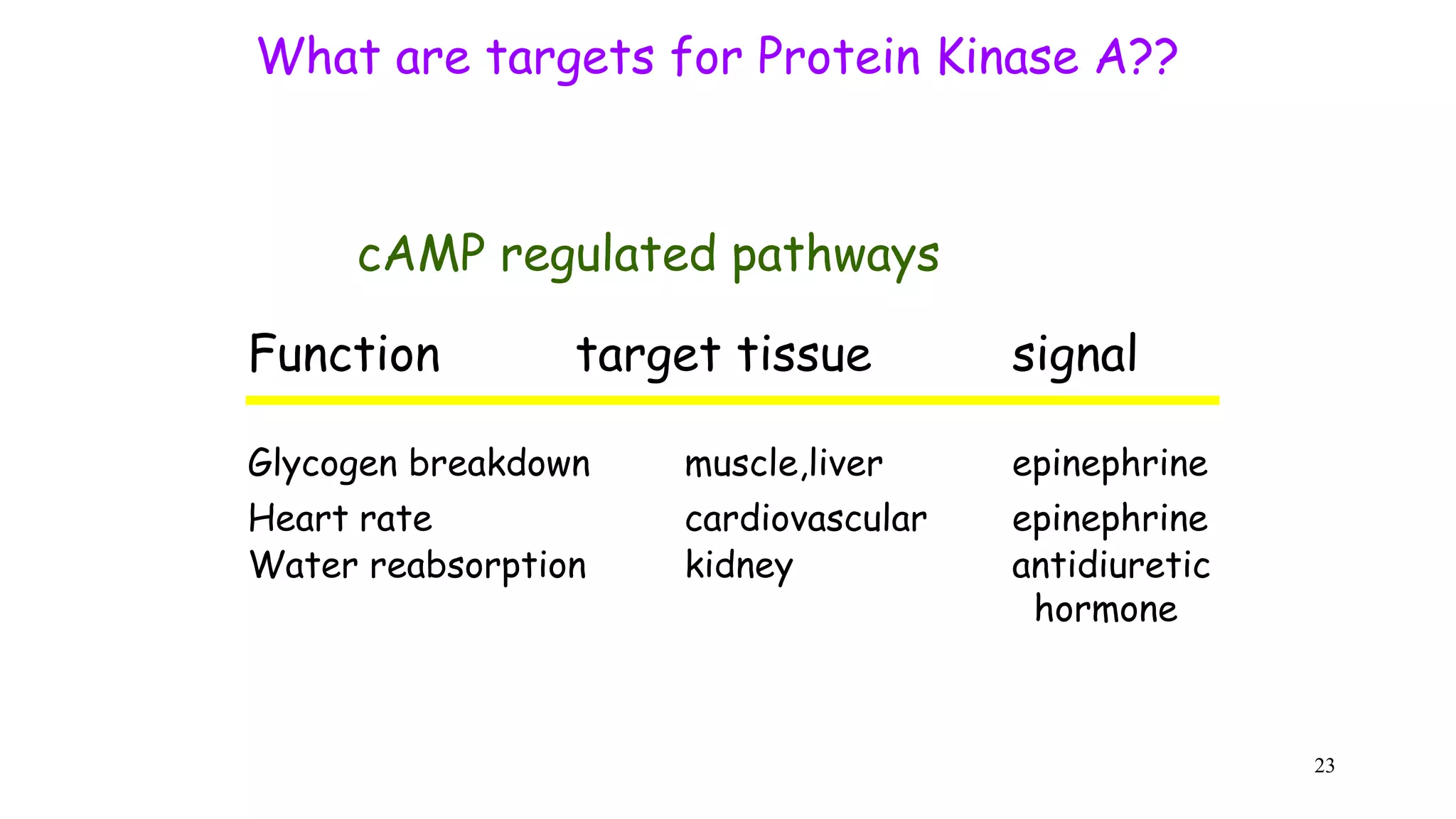 What are targets for Protein Kinase A??

cAMP regulated pathways

| Function | target tissue | signal |
|---|---|---|
| Glycogen breakdown | muscle,liver | epinephrine |
| Heart rate | cardiovascular | epinephrine |
| Water reabsorption | kidney | antidiuretic hormone |

23